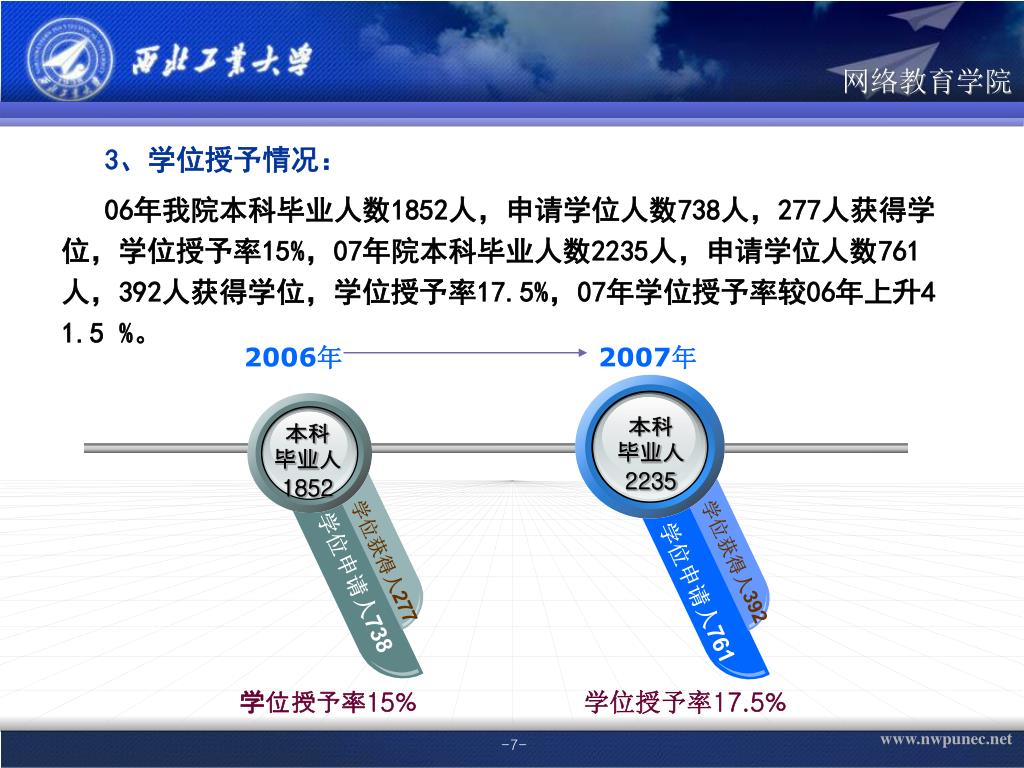 西北工业大学

网络教育学院

3、学位授予情况：

06年我院本科毕业人数1852人，申请学位人数738人，277人获得学位，学位授予率15%，07年院本科毕业人数2235人，申请学位人数761人，392人获得学位，学位授予率17.5%，07年学位授予率较06年上升41.5 %。

2006年

2007年

本科毕业人1852

学位获得人277

学位申请人738

本科毕业人2235

学位获得人392

学位申请人761

学位授予率15%

学位授予率17.5%

-7-

www.nwpunec.net